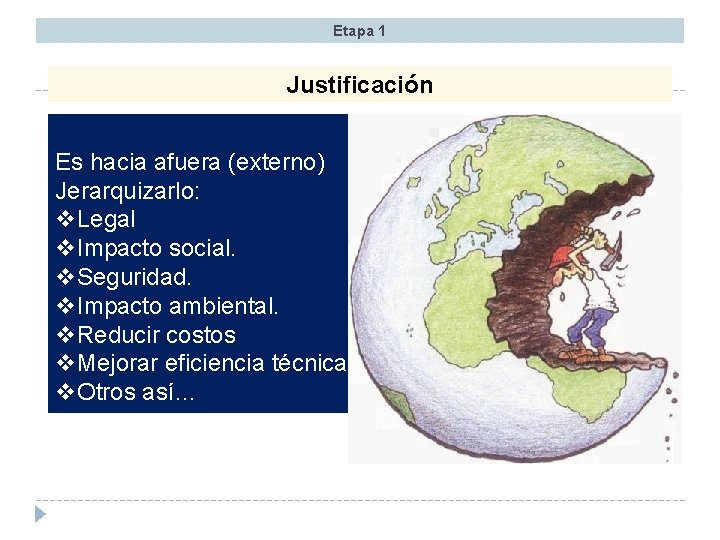 Etapa 1

Justificación

Es hacia afuera (externo)
Jerarquizarlo:
❖Legal
❖Impacto social.
❖Seguridad.
❖Impacto ambiental.
❖Reducir costos
❖Mejorar eficiencia técnica
❖Otros así…